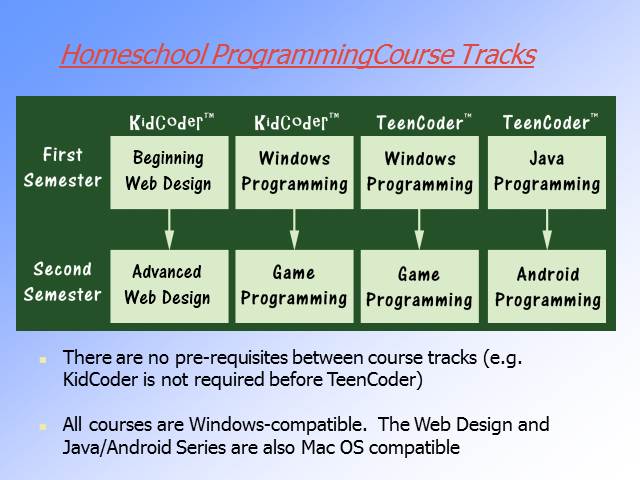 Homeschool ProgrammingCourse Tracks

| | KidCoder™ | KidCoder™ | TeenCoder™ | TeenCoder™ |
|---|---|---|---|---|
| First Semester | Beginning Web Design | Windows Programming | Windows Programming | Java Programming |
| Second Semester | Advanced Web Design | Game Programming | Game Programming | Android Programming |

There are no pre-requisites between course tracks (e.g. KidCoder is not required before TeenCoder)

All courses are Windows-compatible. The Web Design and Java/Android Series are also Mac OS compatible